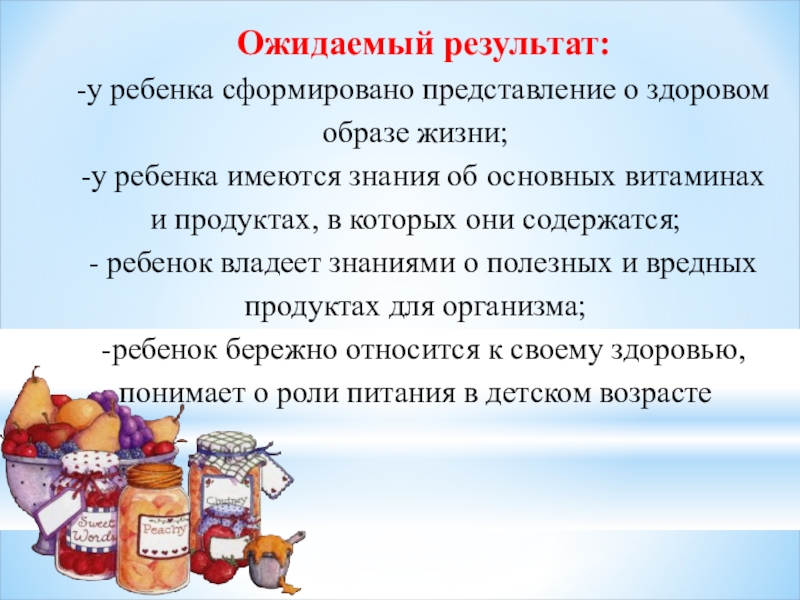 Ожидаемый результат:

-у ребенка сформировано представление о здоровом образе жизни;

-у ребенка имеются знания об основных витаминах и продуктах, в которых они содержатся;

- ребенок владеет знаниями о полезных и вредных продуктах для организма;

-ребенок бережно относится к своему здоровью, понимает о роли питания в детском возрасте

Sweet Words

Peachy

Chutney